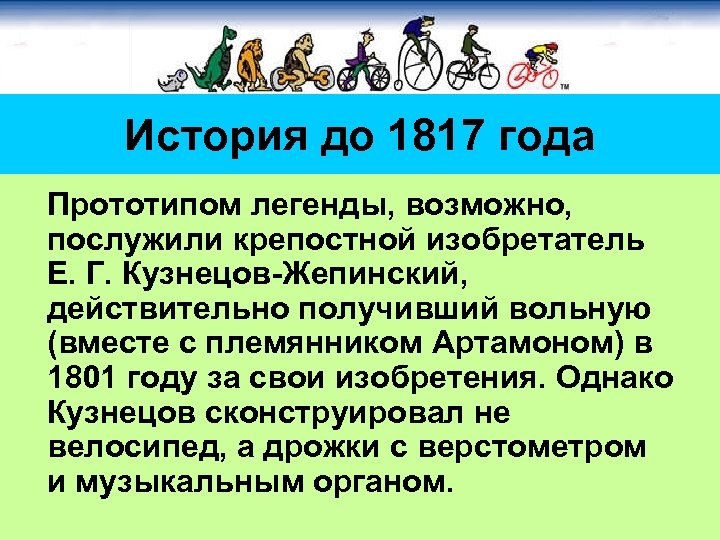 TM

История до 1817 года

Прототипом легенды, возможно, послужили крепостной изобретатель Е. Г. Кузнецов-Жепинский, действительно получивший вольную (вместе с племянником Артамоном) в 1801 году за свои изобретения. Однако Кузнецов сконструировал не велосипед, а дрожки с верстометром и музыкальным органом.